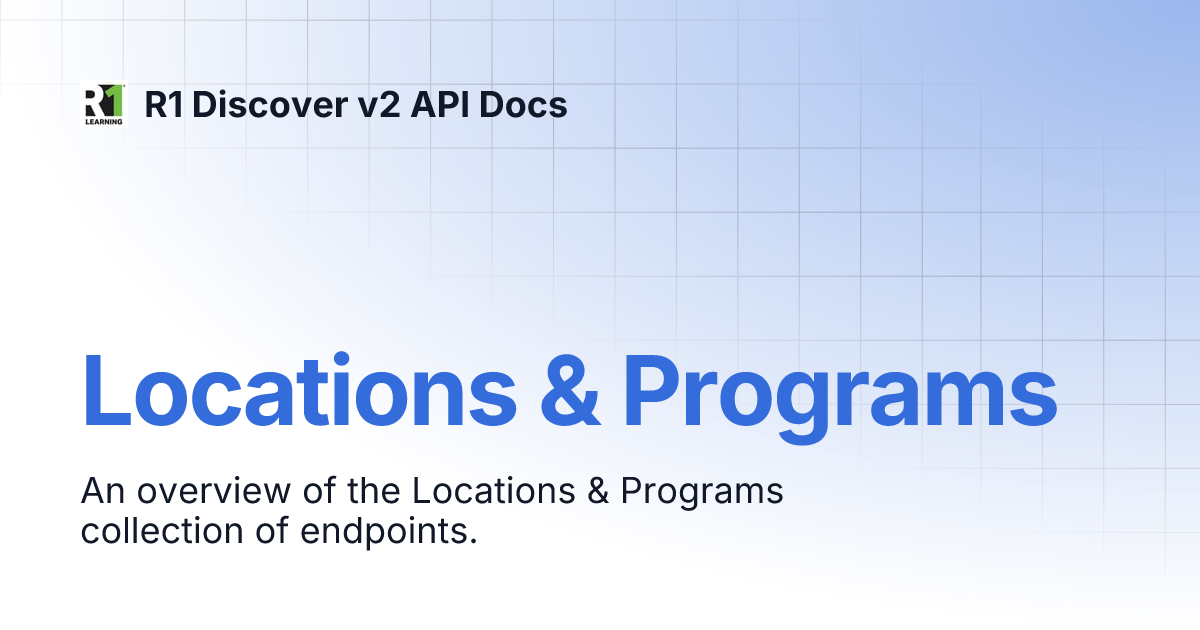 R1 LEARNING

R1 Discover v2 API Docs

Locations & Programs

An overview of the Locations & Programs collection of endpoints.